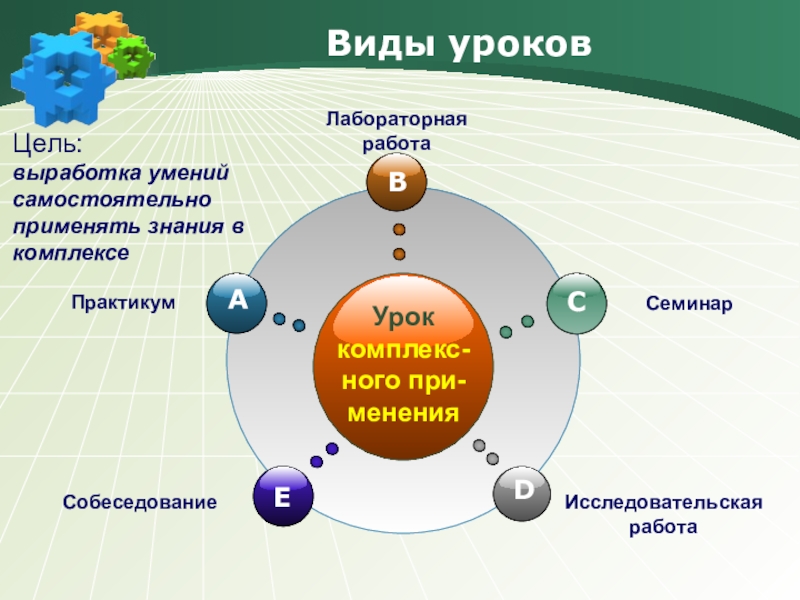 Виды уроков

Цель:
выработка умений самостоятельно применять знания в комплексе

Лабораторная работа

B

Практикум

A

Урок комплексного применения

C

Семинар

Собеседование

E

D

Исследовательская работа